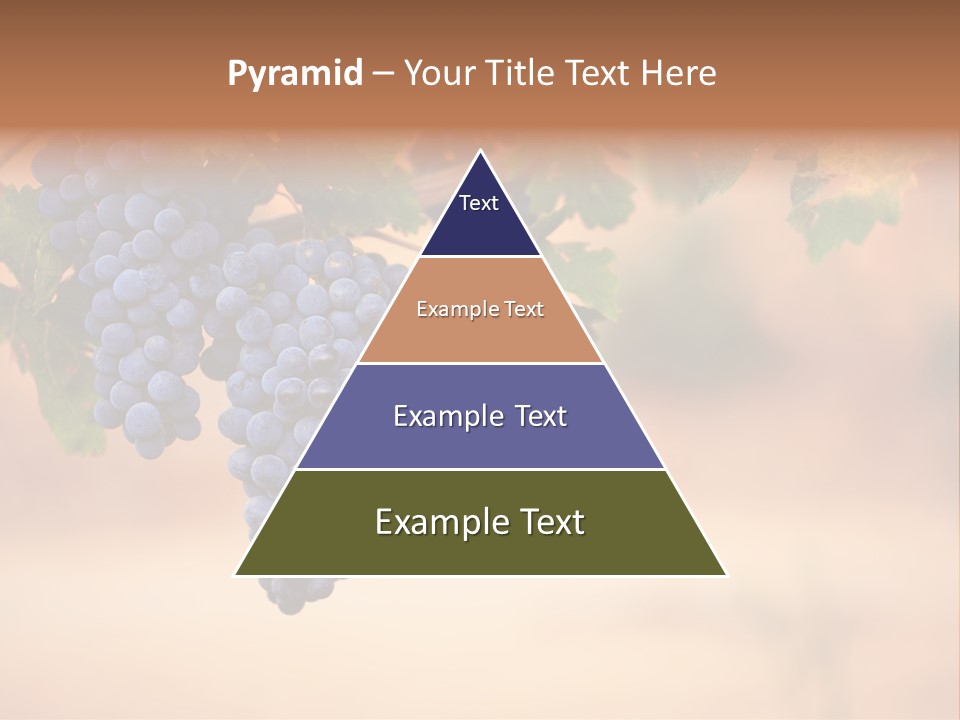 Pyramid – Your Title Text Here

Text

Example Text

Example Text

Example Text